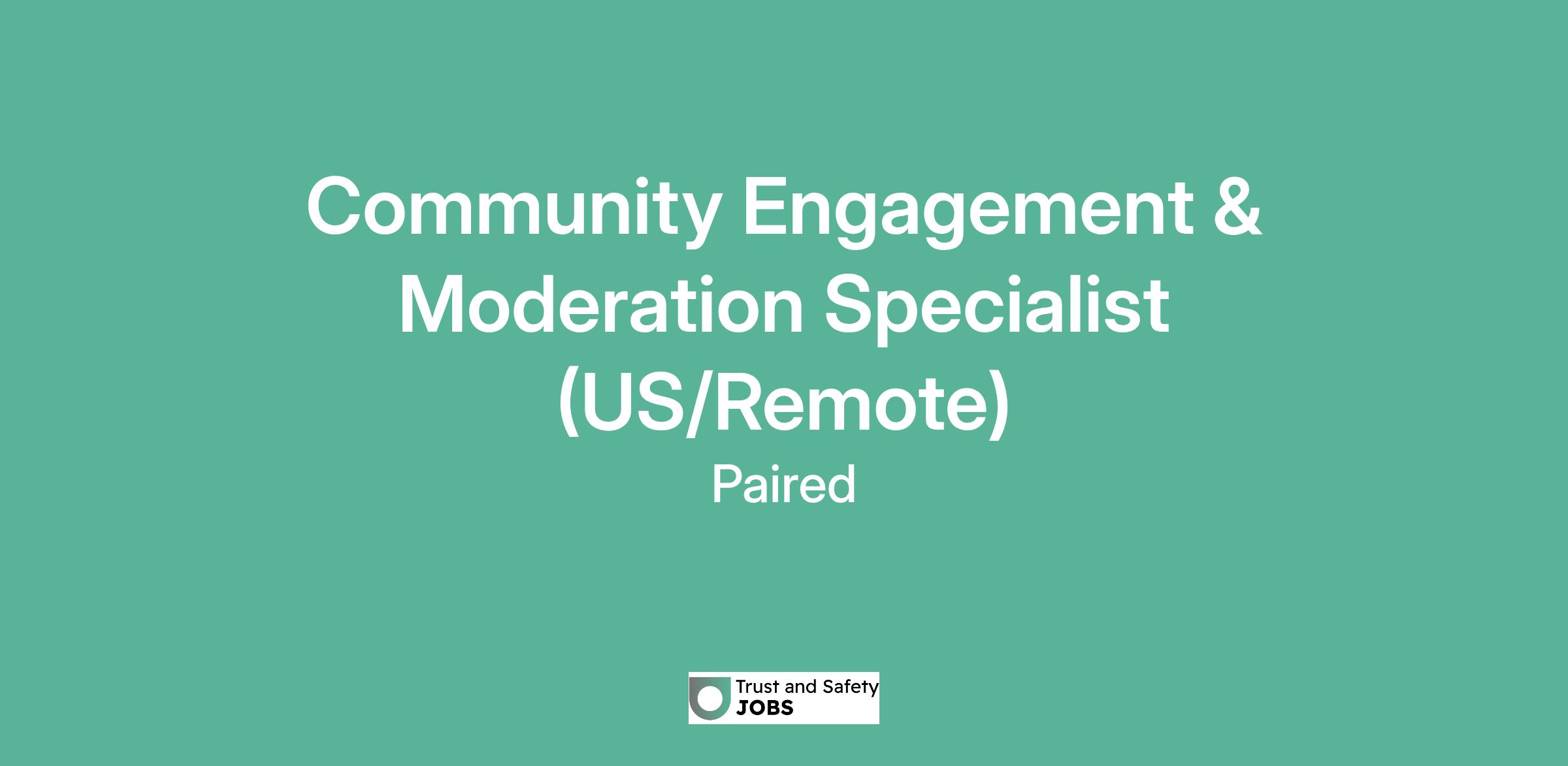 Community Engagement & Moderation Specialist (US/Remote)

Paired

Trust and Safety
JOBS